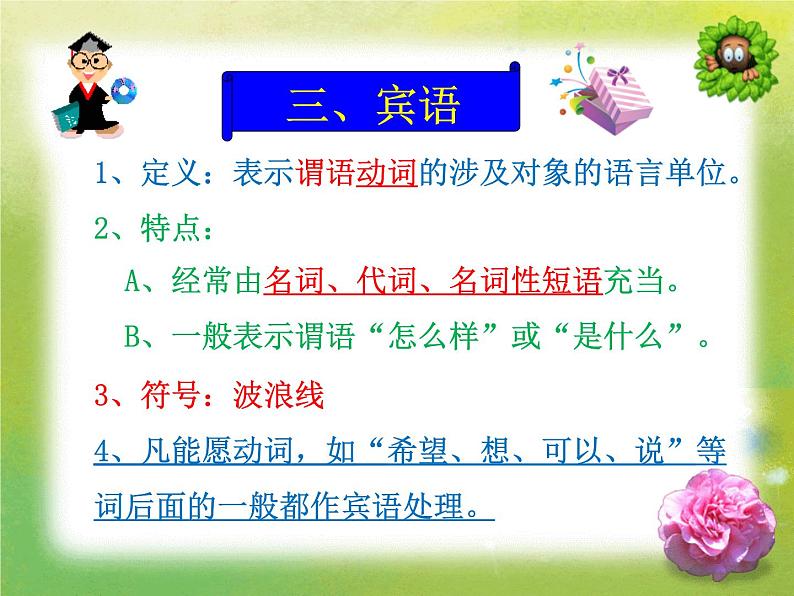 三、宾语

1、定义：表示谓语动词的涉及对象的语言单位。

2、特点：

A、经常由名词、代词、名词性短语充当。

B、一般表示谓语“怎么样”或“是什么”。

3、符号：波浪线

4、凡能愿动词，如“希望、想、可以、说”等词后面的一般都作宾语处理。